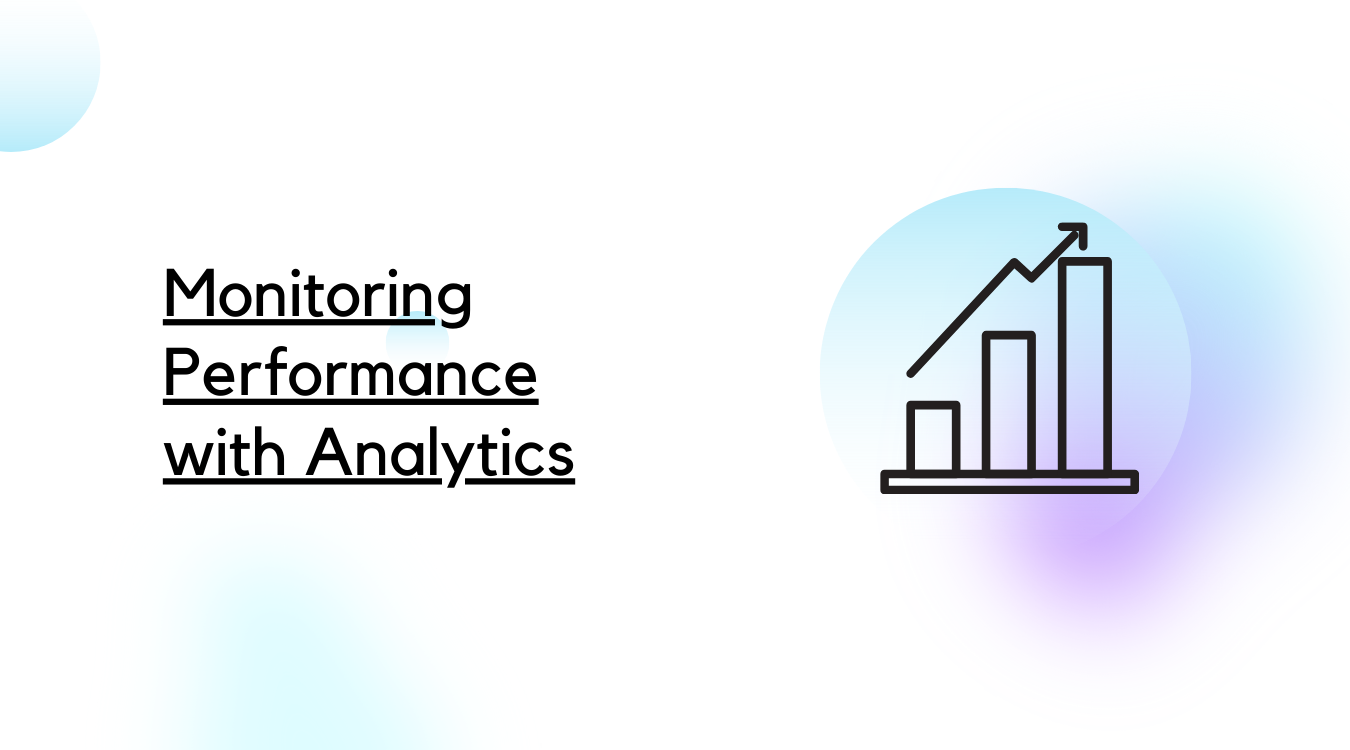 Monitoring Performance with Analytics